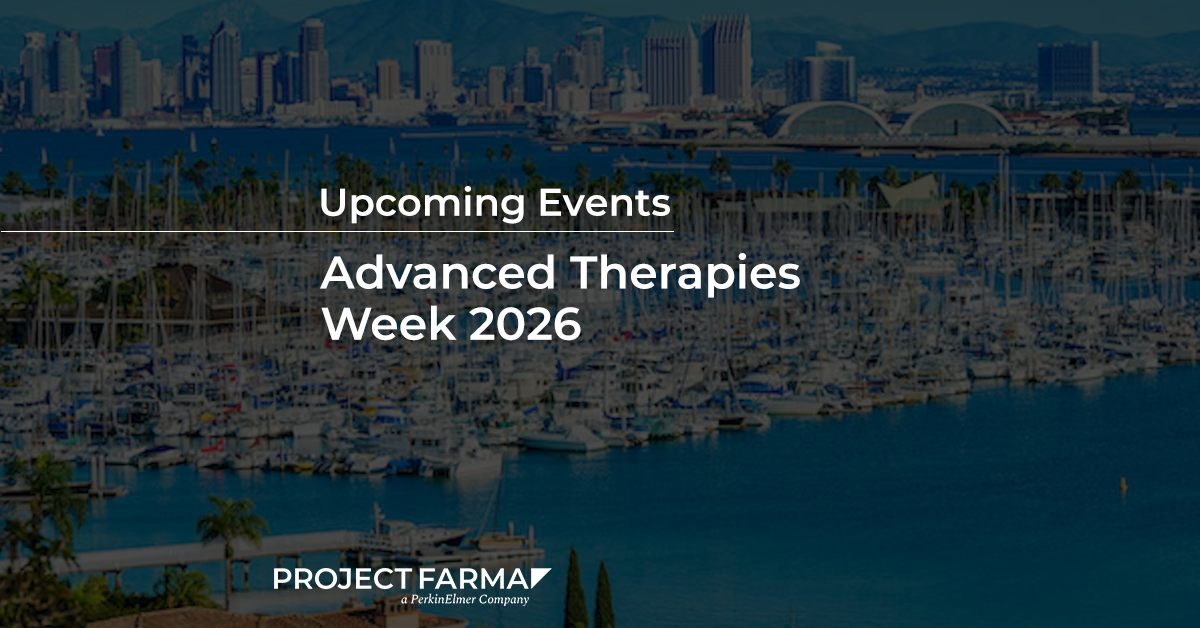 Upcoming Events

Advanced Therapies Week 2026

PROJECT FARMA
a PerkinElmer Company